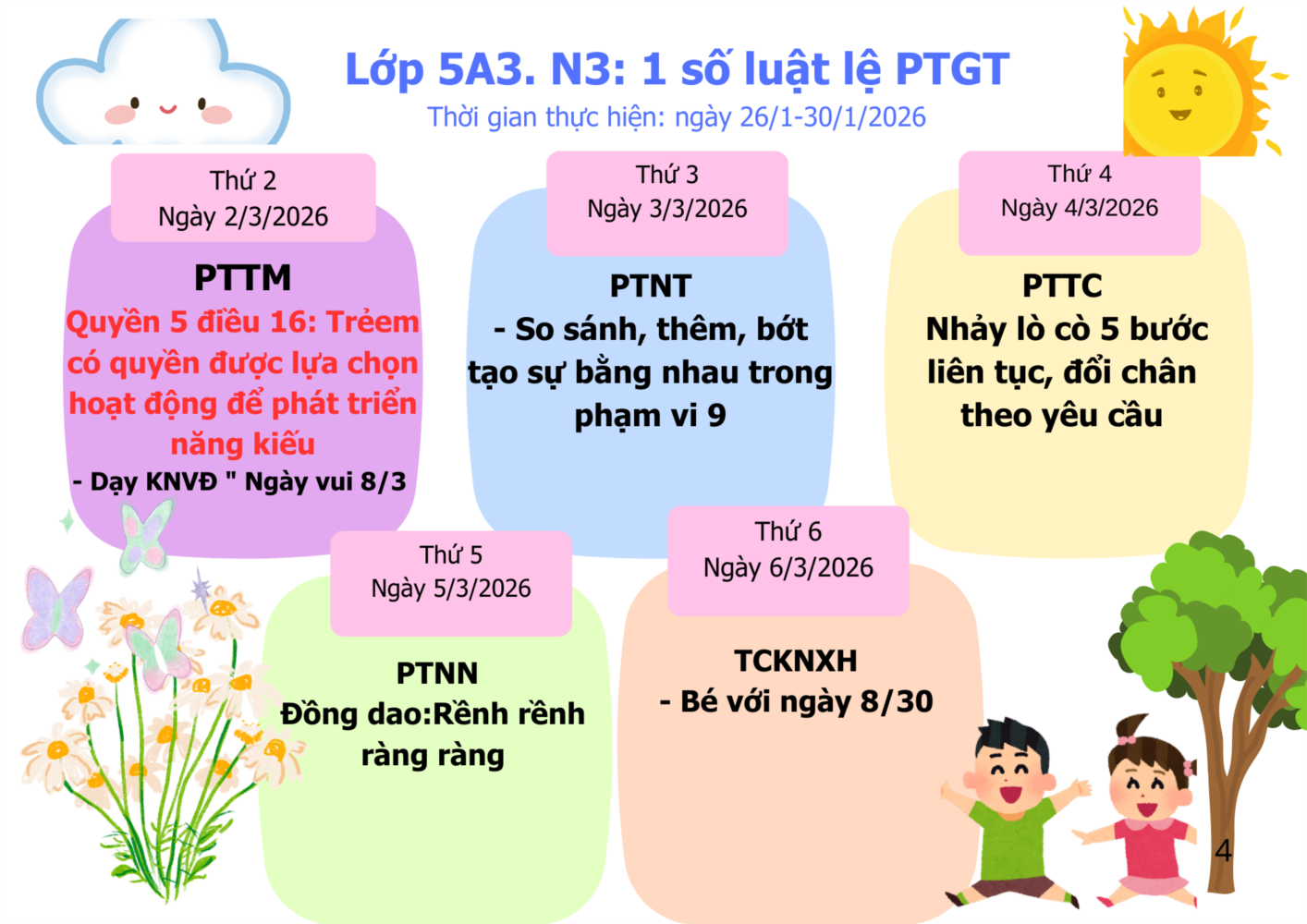 Lớp 5A3. N3: 1 số luật lệ PTGT
Thời gian thực hiện: ngày 26/1-30/1/2026

Thứ 2
Ngày 2/3/2026

PTTM
Quyền 5 điều 16: Trẻem có quyền được lựa chọn hoạt động để phát triển năng kiếu
- Dạy KNVĐ " Ngày vui 8/3

Thứ 3
Ngày 3/3/2026

PTNT
- So sánh, thêm, bớt tạo sự bằng nhau trong phạm vi 9

Thứ 4
Ngày 4/3/2026

PTTC
Nhảy lò cò 5 bước liên tục, đổi chân theo yêu cầu

Thứ 5
Ngày 5/3/2026

PTNN
Đồng dao:Rềnh rềnh ràng ràng

Thứ 6
Ngày 6/3/2026

TCKNXH
- Bé với ngày 8/30

4